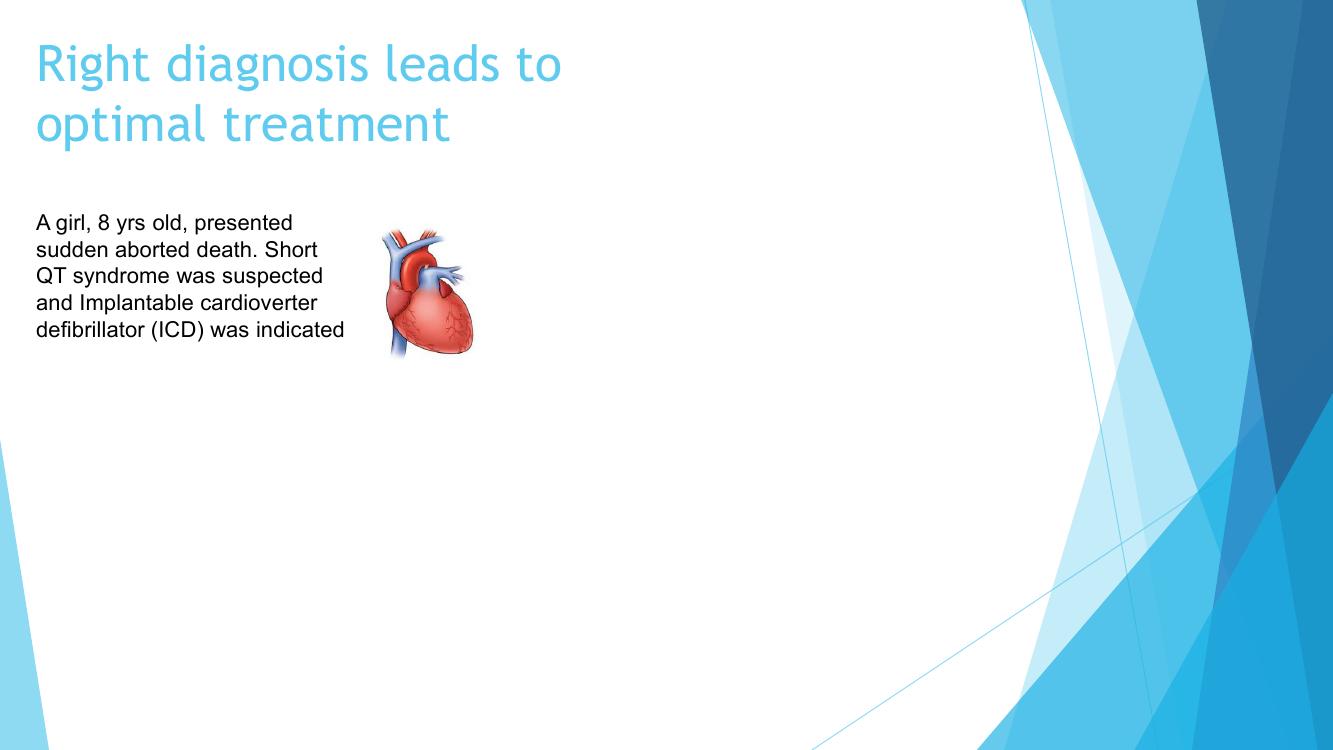 Right diagnosis leads to optimal treatment

A girl, 8 yrs old, presented sudden aborted death. Short QT syndrome was suspected and Implantable cardioverter defibrillator (ICD) was indicated